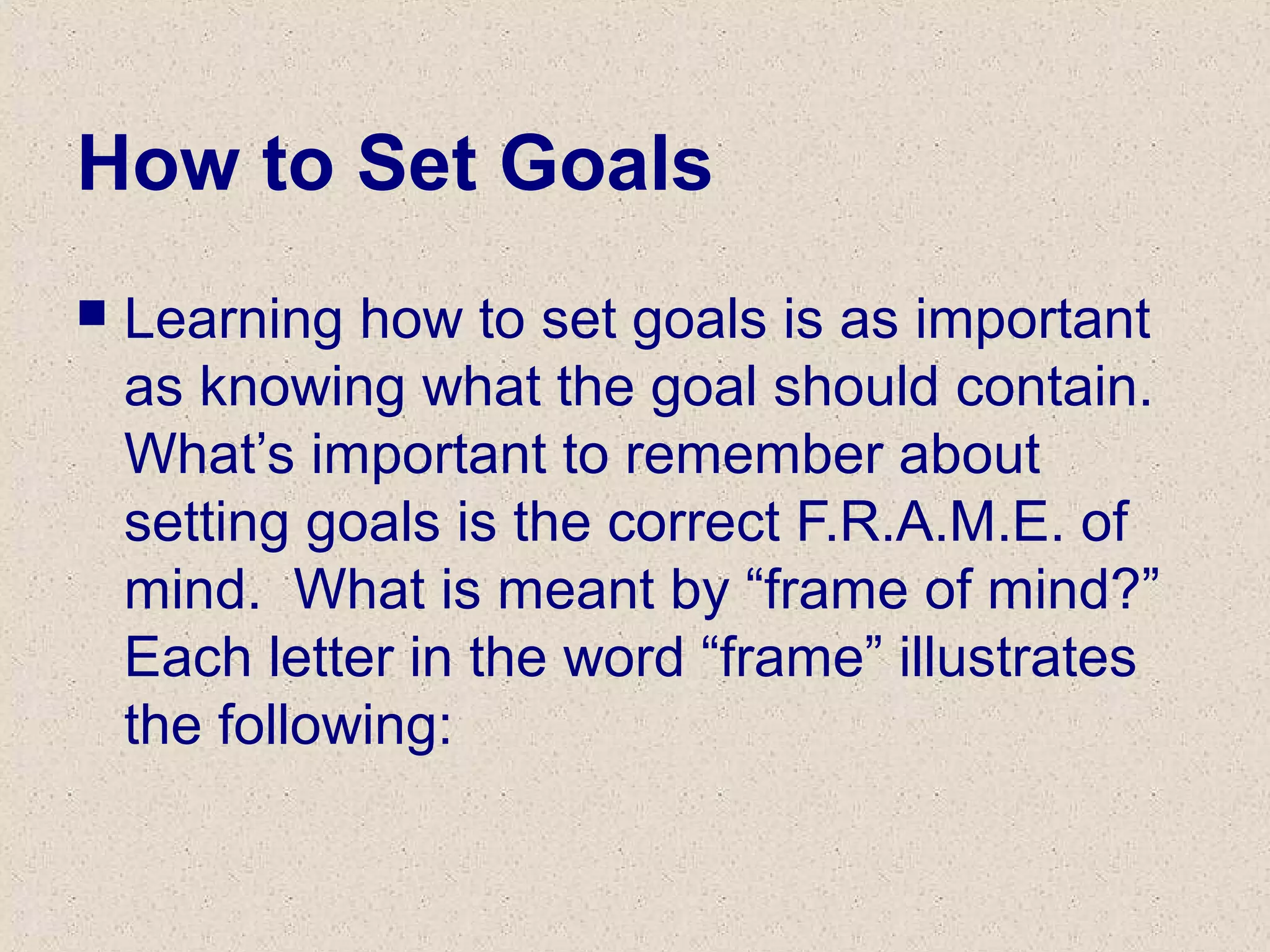 How to Set Goals

■ Learning how to set goals is as important as knowing what the goal should contain. What’s important to remember about setting goals is the correct F.R.A.M.E. of mind. What is meant by “frame of mind?” Each letter in the word “frame” illustrates the following: